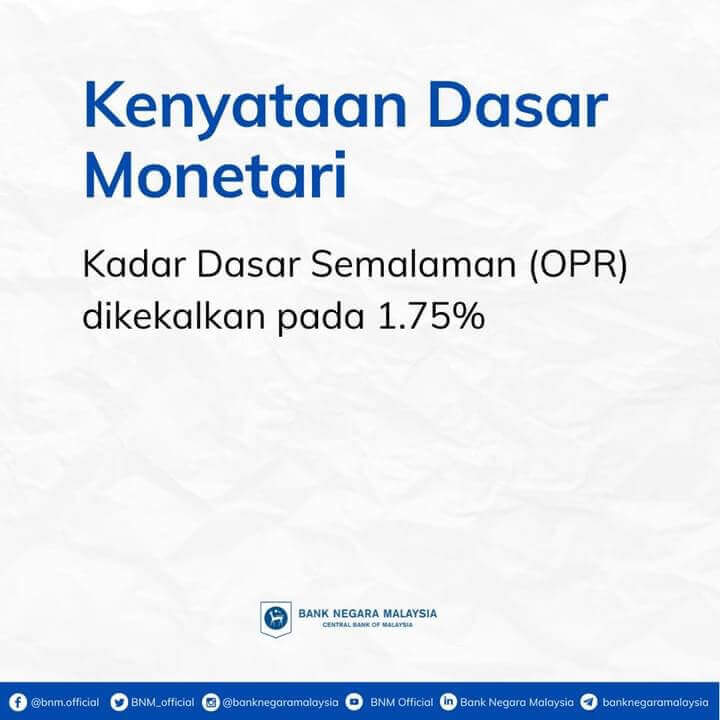 Kenyataan Dasar Monetari

Kadar Dasar Semalaman (OPR) dikekalkan pada 1.75%

BANK NEGARA MALAYSIA
CENTRAL BANK OF MALAYSIA

@bnm.official BNM_official @banknegaramalaysia BNM Official Bank Negara Malaysia banknegaramalaysia